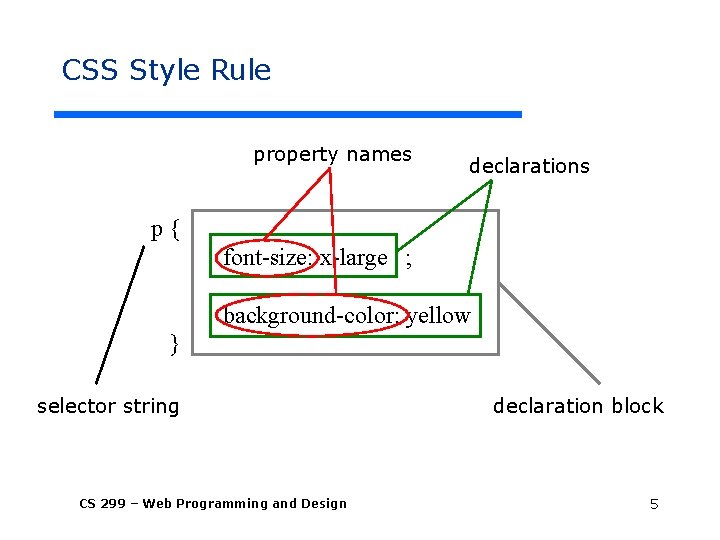 CSS Style Rule

property names

declarations

p {

font-size: x-large ;

background-color: yellow

}

selector string

declaration block

CS 299 – Web Programming and Design

5